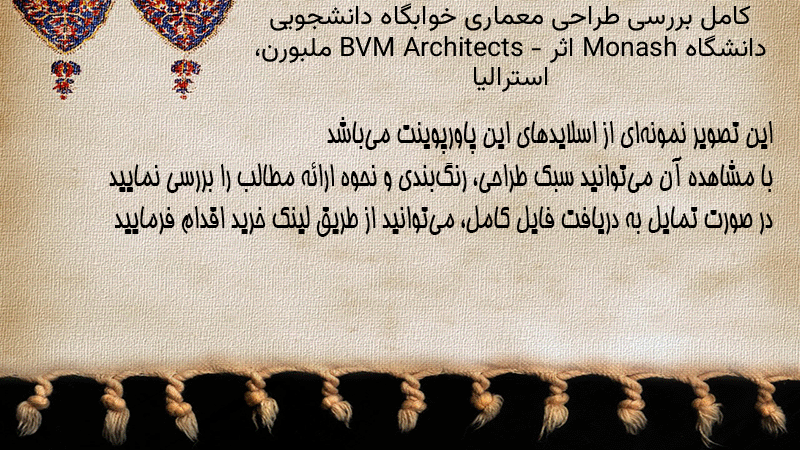 کامل بررسی طراحی معماری خوابگاه دانشجویی دانشگاه Monash اثر - BVM Architects ملبورن، استرالیا

این تصویر نمونه‌ای از اسلایدهای این پاورپوینت می‌باشد
با مشاهده آن می‌توانید سبک طراحی، رنگ‌بندی و نحوه ارائه مطالب را بررسی نمایید
در صورت تمایل به دریافت فایل کامل، می‌توانید از طریق لینک خرید اقدام فرمایید